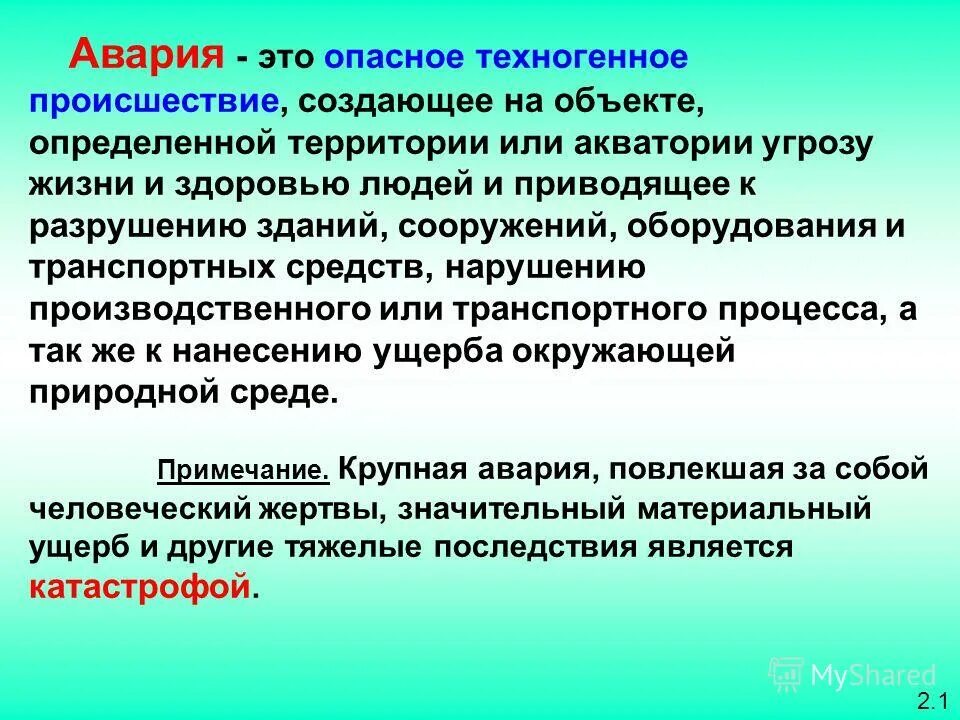 Авария - это опасное техногенное происшествие, создающее на объекте, определенной территории или акватории угрозу жизни и здоровью людей и приводящее к разрушению зданий, сооружений, оборудования и транспортных средств, нарушению производственного или транспортного процесса, а так же к нанесению ущерба окружающей природной среде.

Примечание. Крупная авария, повлекшая за собой человеческий жертвы, значительный материальный ущерб и другие тяжелые последствия является катастрофой.

MyShared

2.1